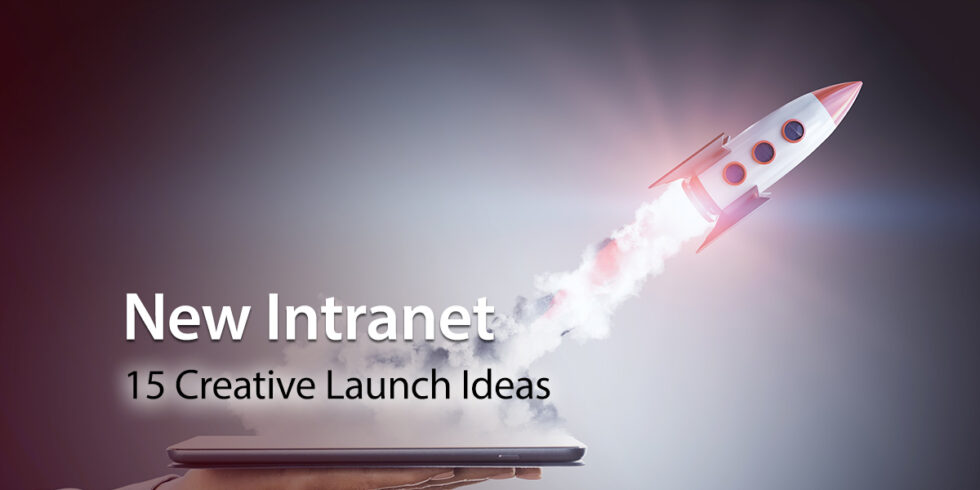 New Intranet
15 Creative Launch Ideas